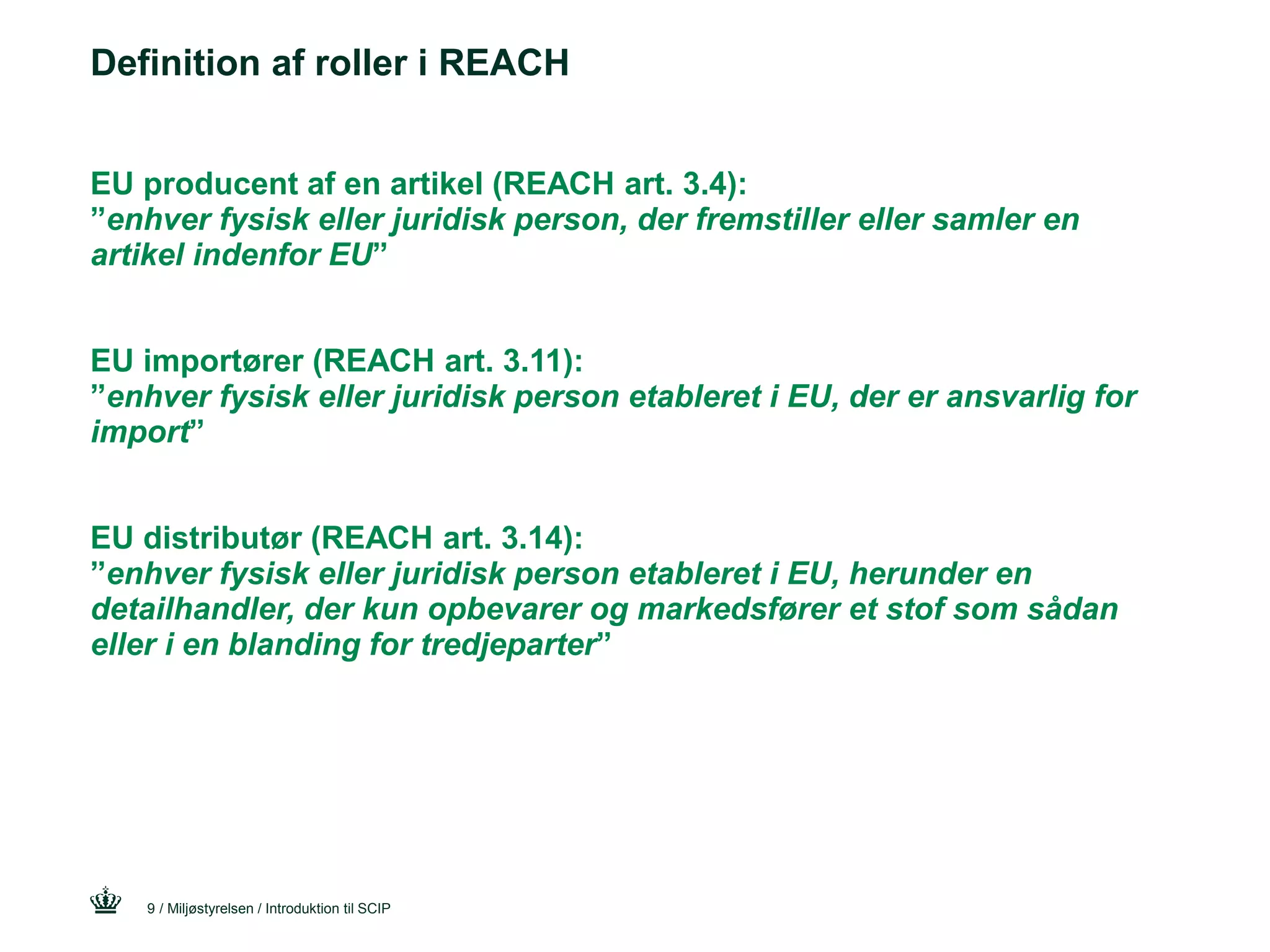 Definition af roller i REACH

EU producent af en artikel (REACH art. 3.4):
”enhver fysisk eller juridisk person, der fremstiller eller samler en artikel indenfor EU”

EU importører (REACH art. 3.11):
”enhver fysisk eller juridisk person etableret i EU, der er ansvarlig for import”

EU distributør (REACH art. 3.14):
”enhver fysisk eller juridisk person etableret i EU, herunder en detailhandler, der kun opbevarer og markedsfører et stof som sådan eller i en blanding for tredjeparter”

9 / Miljøstyrelsen / Introduktion til SCIP